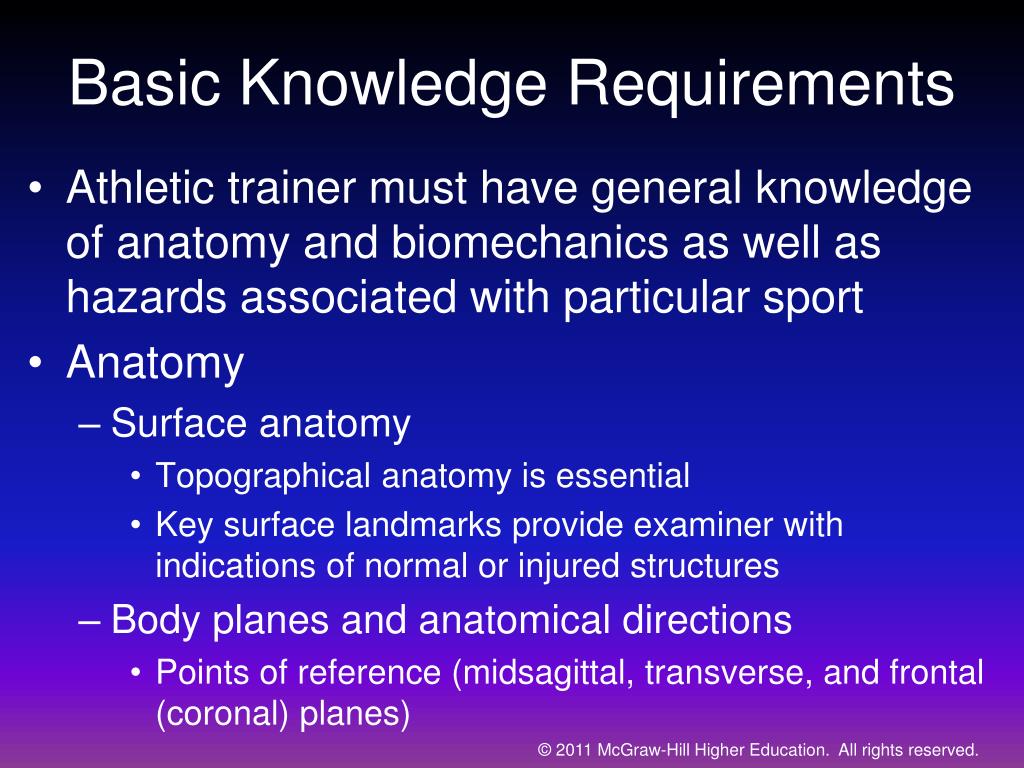 Basic Knowledge Requirements

• Athletic trainer must have general knowledge of anatomy and biomechanics as well as hazards associated with particular sport
• Anatomy
– Surface anatomy
• Topographical anatomy is essential
• Key surface landmarks provide examiner with indications of normal or injured structures
– Body planes and anatomical directions
• Points of reference (midsagittal, transverse, and frontal (coronal) planes)

© 2011 McGraw-Hill Higher Education. All rights reserved.